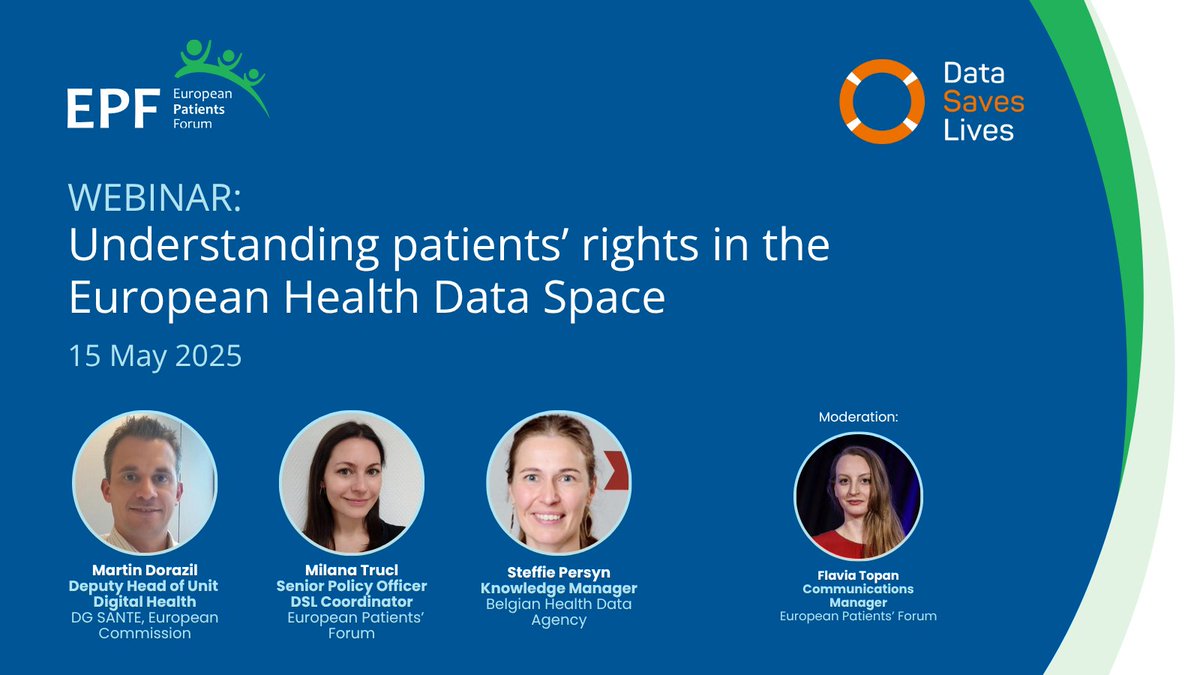 EPF European Patients Forum

Data Saves Lives

WEBINAR:
Understanding patients' rights in the European Health Data Space

15 May 2025

Martin Dorazil
Deputy Head of Unit
Digital Health
DG SANTE, European Commission

Milana Trucl
Senior Policy Officer
DSL Coordinator
European Patients' Forum

Steffie Persyn
Knowledge Manager
Belgian Health Data Agency

Moderation:

Flavia Topan
Communications Manager
European Patients' Forum